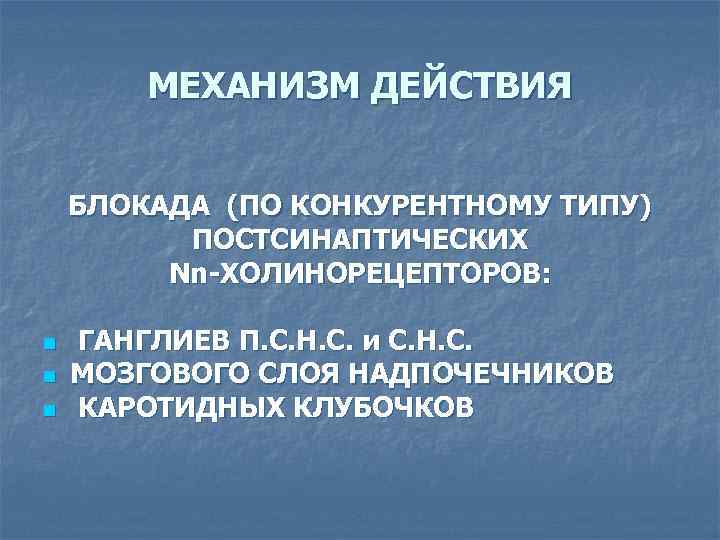 МЕХАНИЗМ ДЕЙСТВИЯ

БЛОКАДА (ПО КОНКУРЕНТНОМУ ТИПУ) ПОСТСИНАПТИЧЕСКИХ Nn-ХОЛИНОРЕЦЕПТОРОВ:

- ГАНГЛИЕВ П.С.Н.С. и С.Н.С.
- МОЗГОВОГО СЛОЯ НАДПОЧЕЧНИКОВ
- КАРОТИДНЫХ КЛУБОЧКОВ